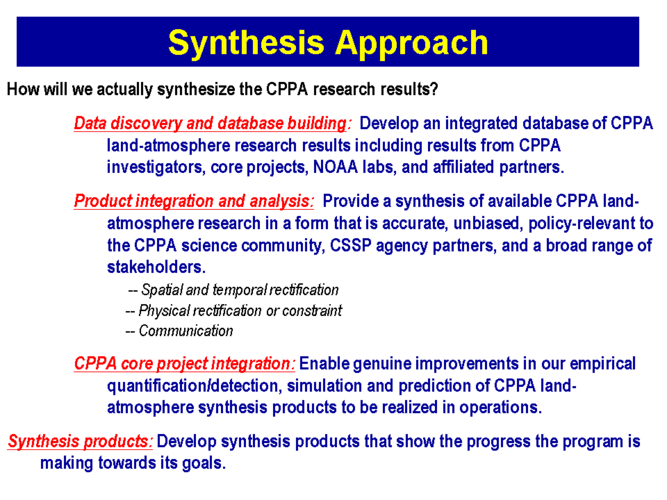 Synthesis Approach

How will we actually synthesize the CPPA research results?

Data discovery and database building: Develop an integrated database of CPPA land-atmosphere research results including results from CPPA investigators, core projects, NOAA labs, and affiliated partners.

Product integration and analysis: Provide a synthesis of available CPPA land-atmosphere research in a form that is accurate, unbiased, policy-relevant to the CPPA science community, CSSP agency partners, and a broad range of stakeholders.

-- Spatial and temporal rectification
-- Physical rectification or constraint
-- Communication

CPPA core project integration: Enable genuine improvements in our empirical quantification/detection, simulation and prediction of CPPA land-atmosphere synthesis products to be realized in operations.

Synthesis products: Develop synthesis products that show the progress the program is making towards its goals.